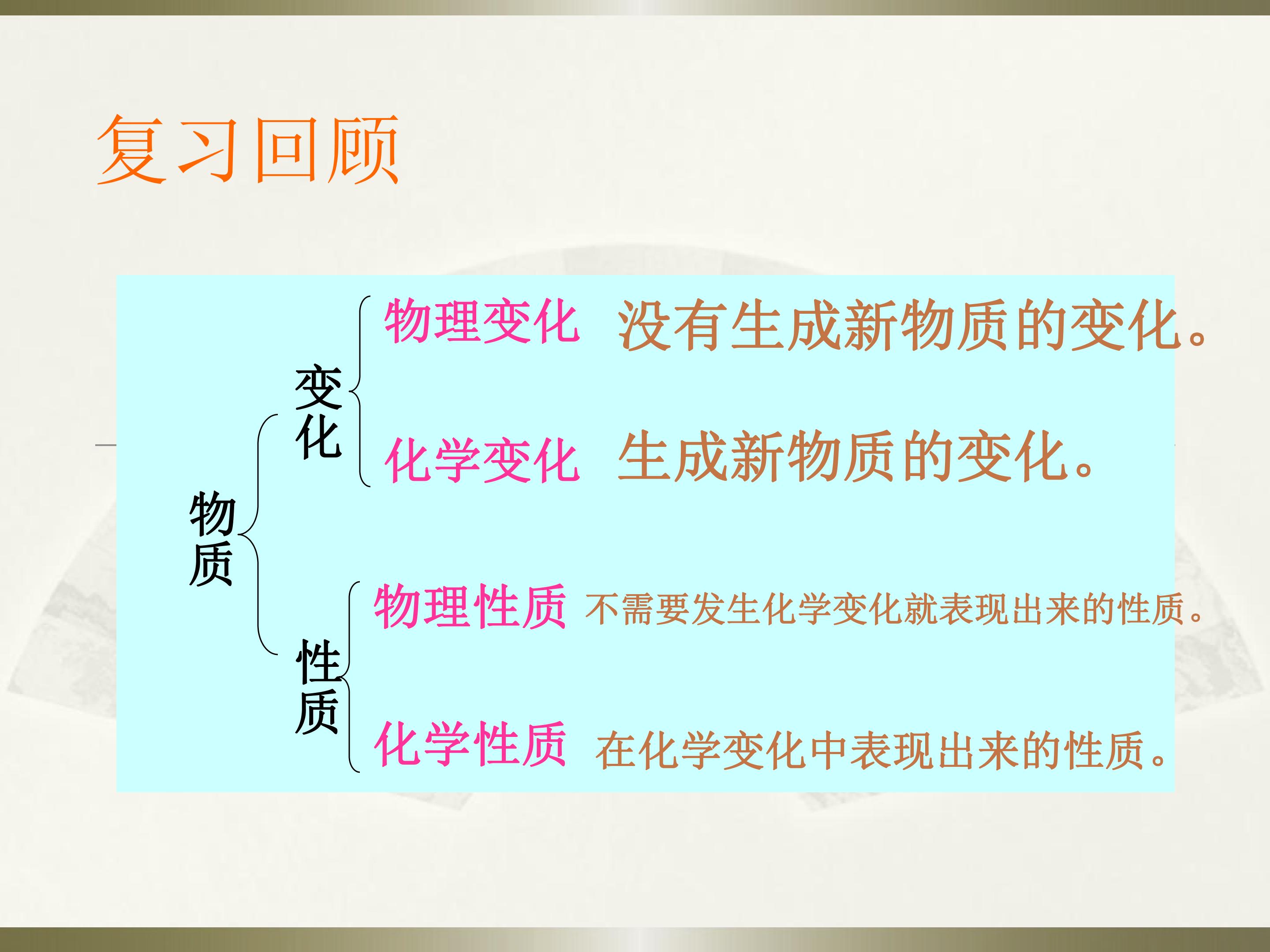 复习回顾

物质

变化

物理变化 没有生成新物质的变化。

化学变化 生成新物质的变化。

性质

物理性质 不需要发生化学变化就表现出来的性质。

化学性质 在化学变化中表现出来的性质。